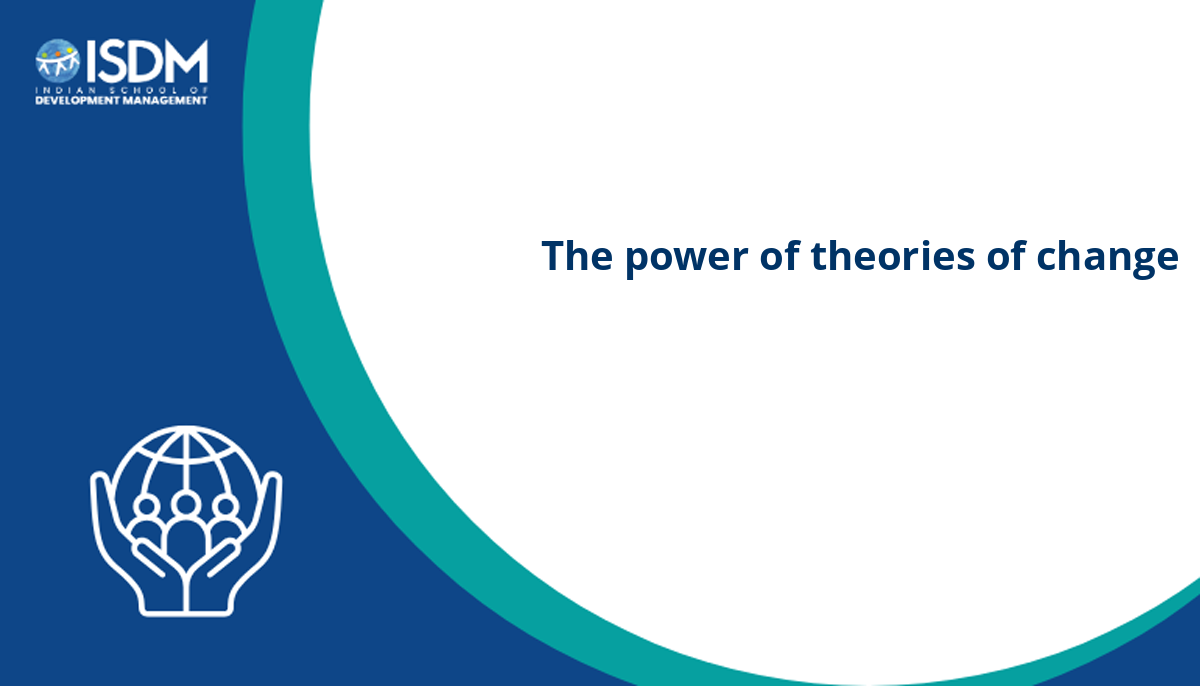 ISDM
INDIAN SCHOOL OF
DEVELOPMENT MANAGEMENT

The power of theories of change